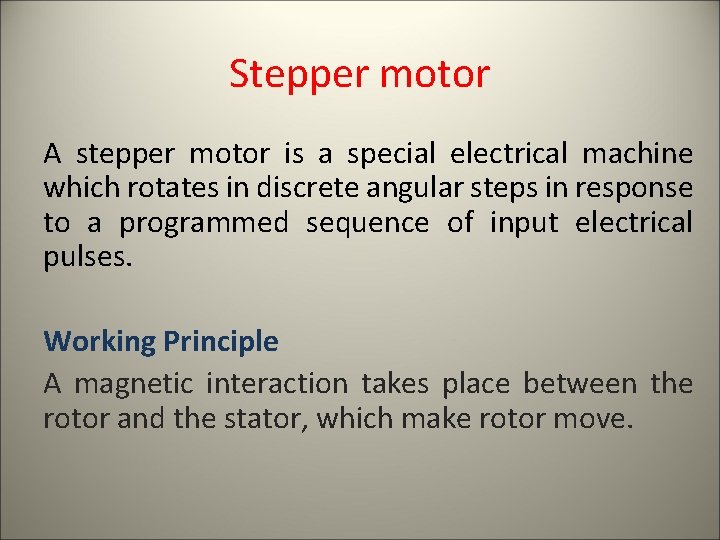 Stepper motor

A stepper motor is a special electrical machine which rotates in discrete angular steps in response to a programmed sequence of input electrical pulses.

Working Principle

A magnetic interaction takes place between the rotor and the stator, which make rotor move.